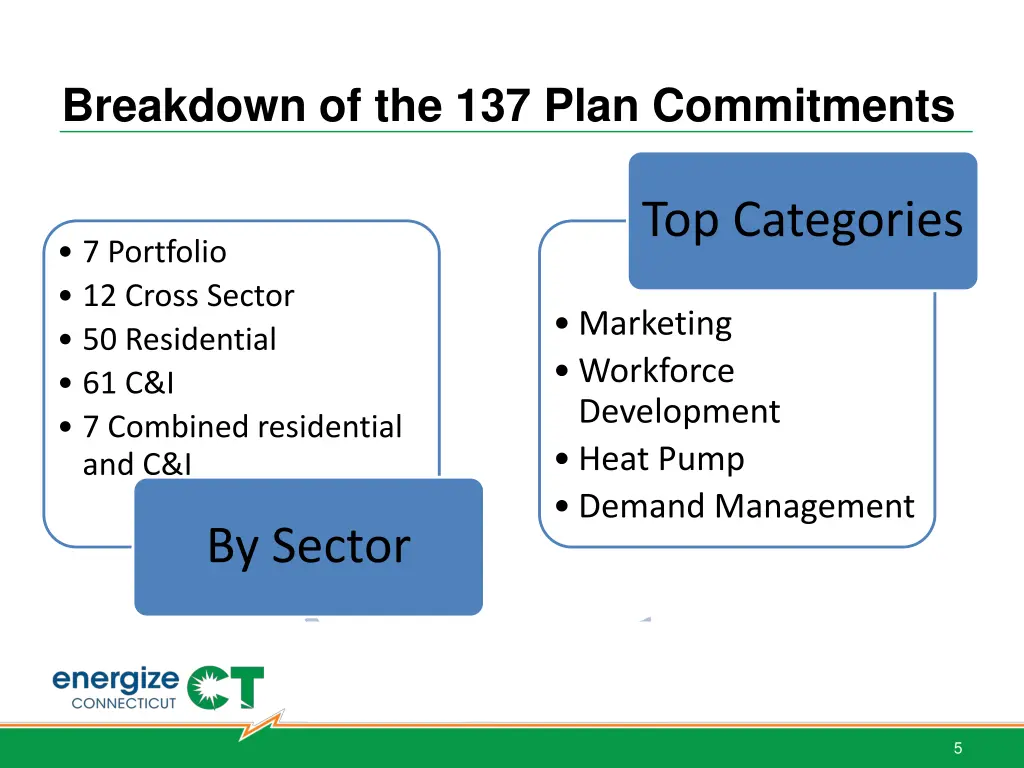 Breakdown of the 137 Plan Commitments

• 7 Portfolio
• 12 Cross Sector
• 50 Residential
• 61 C&I
• 7 Combined residential and C&I

By Sector

Top Categories

• Marketing
• Workforce Development
• Heat Pump
• Demand Management

energize CONNECTICUT CT

5